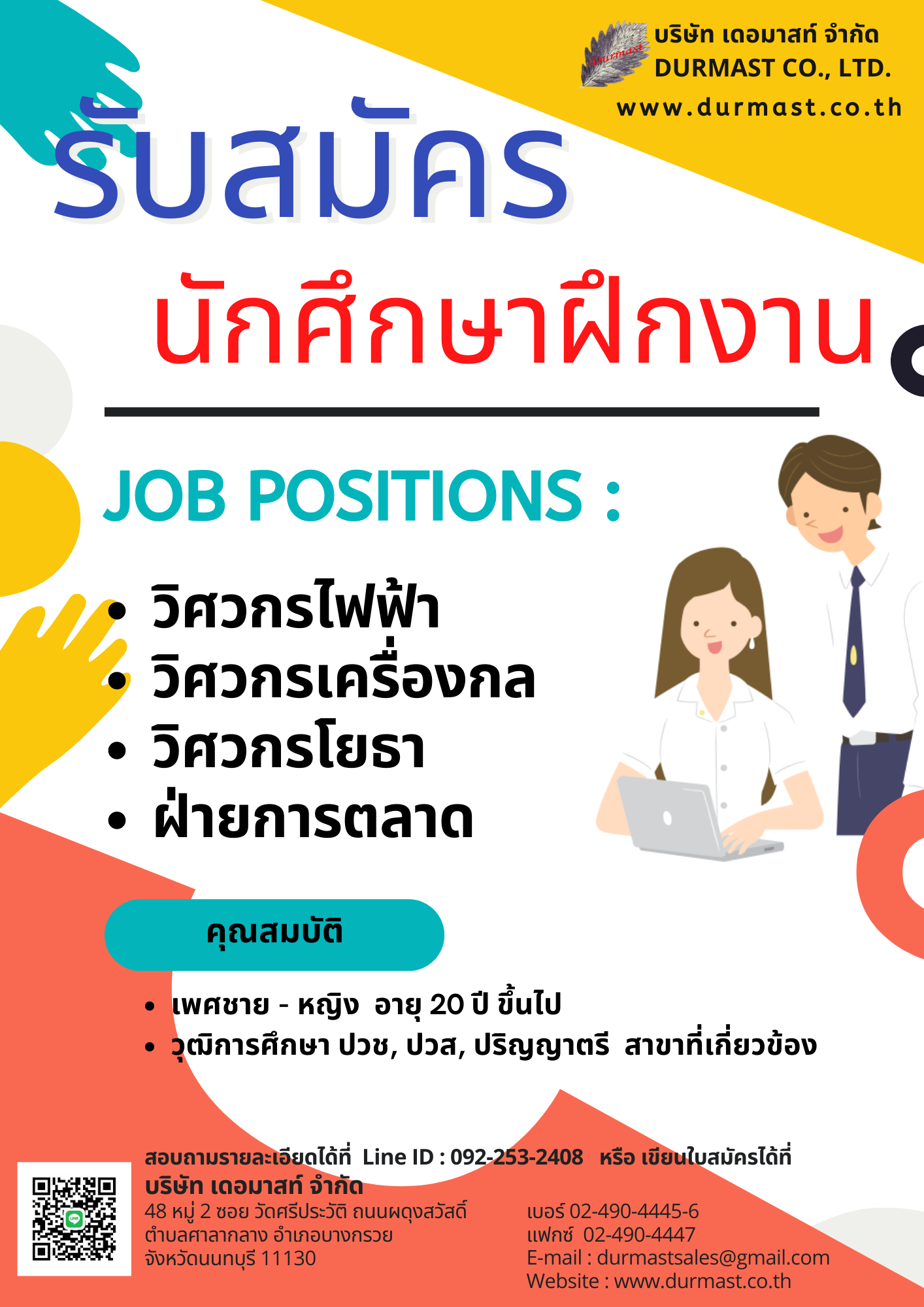 Durmast
บริษัท เดอมาสท์ จำกัด
DURMAST CO., LTD.
www.durmast.co.th

รับสมัคร

นักศึกษาฝึกงาน

JOB POSITIONS :

• วิศวกรไฟฟ้า
• วิศวกรเครื่องกล
• วิศวกรโยธา
• ฝ่ายการตลาด

คุณสมบัติ

• เพศชาย - หญิง อายุ 20 ปี ขึ้นไป
• วุฒิการศึกษา ปวช, ปวส, ปริญญาตรี สาขาที่เกี่ยวข้อง

สอบถามรายละเอียดได้ที่ Line ID : 092-253-2408 หรือ เขียนใบสมัครได้ที่
บริษัท เดอมาสท์ จำกัด
48 หมู่ 2 ซอย วัดศรีประวัติ ถนนผดุงสวัสดิ์
ตำบลศาลากลาง อำเภอบางกรวย
จังหวัดนนทบุรี 11130

เบอร์ 02-490-4445-6
แฟกซ์ 02-490-4447
E-mail : durmastsales@gmail.com
Website : www.durmast.co.th